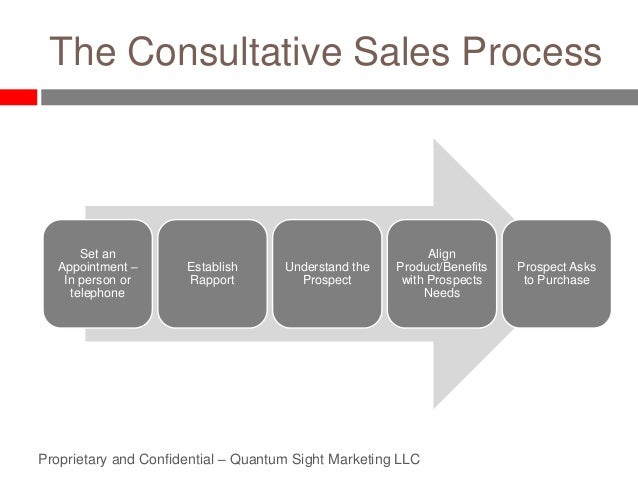 The Consultative Sales Process

Set an Appointment – In person or telephone

Establish Rapport

Understand the Prospect

Align Product/Benefits with Prospects Needs

Prospect Asks to Purchase

Proprietary and Confidential – Quantum Sight Marketing LLC